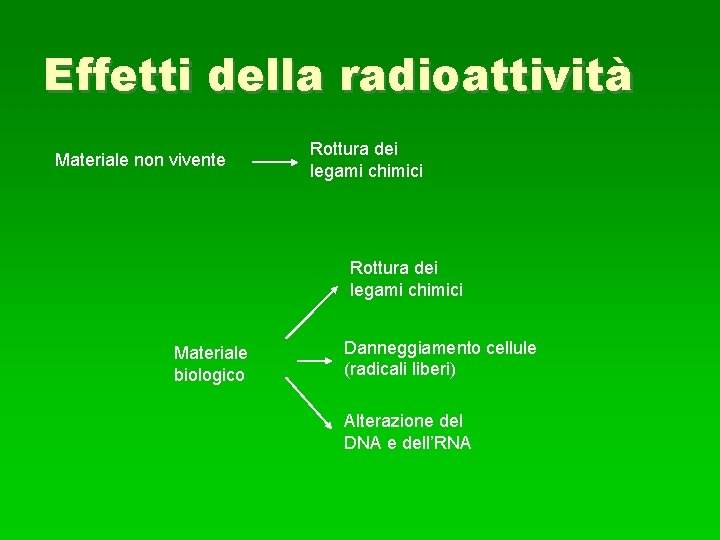 Effetti della radioattività

Materiale non vivente

Rottura dei legami chimici

Materiale biologico

Rottura dei legami chimici

Danneggiamento cellule (radicali liberi)

Alterazione del DNA e dell'RNA